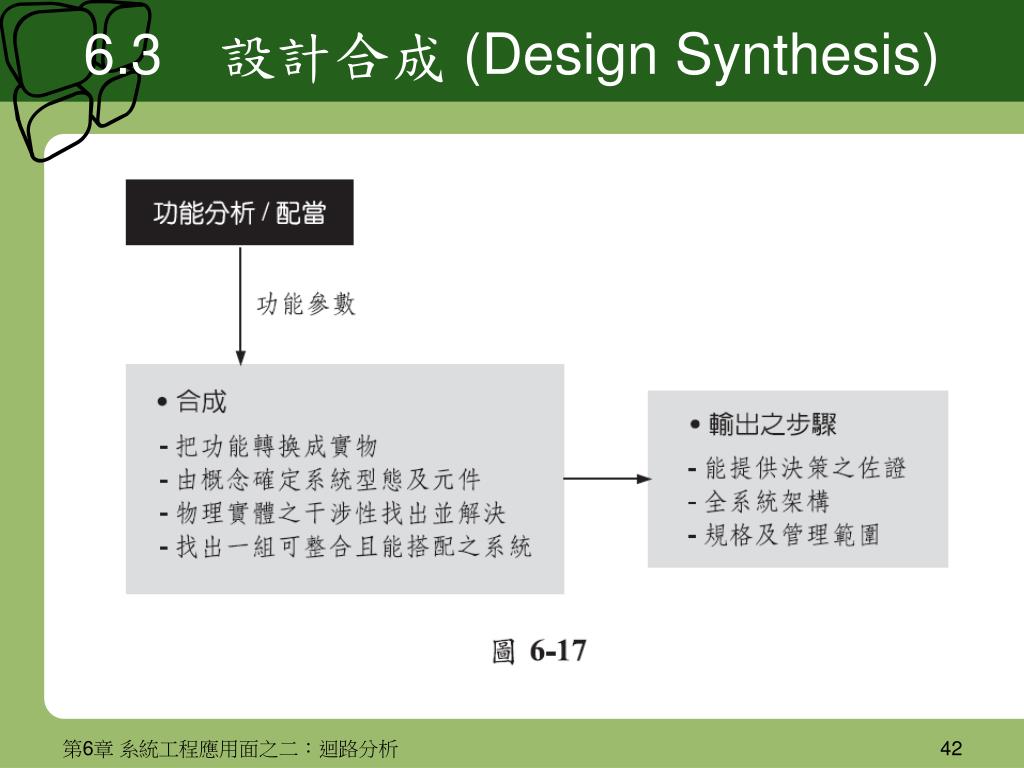 6.3 設計合成 (Design Synthesis)

功能分析 / 配當

功能參數

• 合成
- 把功能轉換成實物
- 由概念確定系統型態及元件
- 物理實體之干涉性找出並解決
- 找出一組可整合且能搭配之系統

• 輸出之步驟
- 能提供決策之佐證
- 全系統架構
- 規格及管理範圍

圖 6-17

第6章 系統工程應用面之二：迴路分析

42